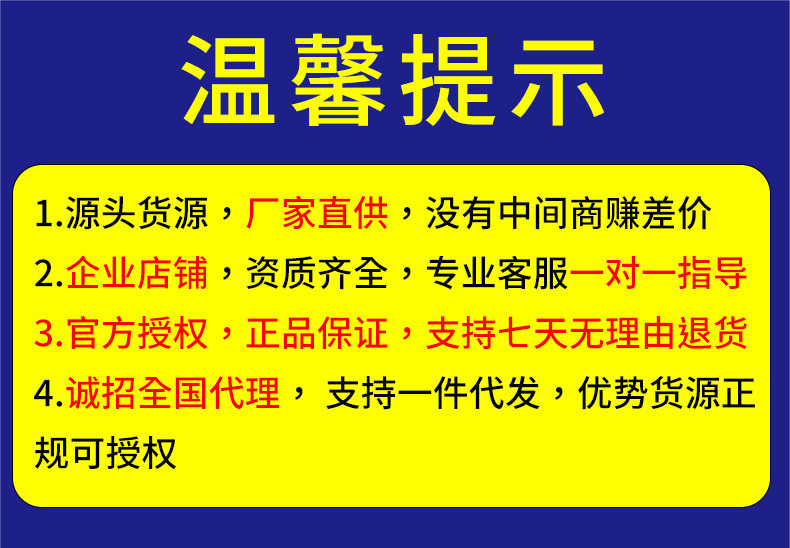 温馨提示

1.源头货源，厂家直供，没有中间商赚差价

2.企业店铺，资质齐全，专业客服一对一指导

3.官方授权，正品保证，支持七天无理由退货

4.诚招全国代理， 支持一件代发，优势货源正规可授权